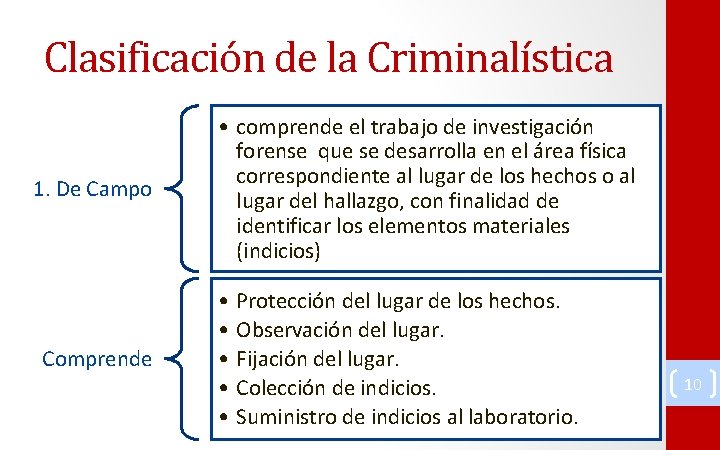 Clasificación de la Criminalística

1. De Campo

• comprende el trabajo de investigación forense que se desarrolla en el área física correspondiente al lugar de los hechos o al lugar del hallazgo, con finalidad de identificar los elementos materiales (indicios)

Comprende

• Protección del lugar de los hechos.
• Observación del lugar.
• Fijación del lugar.
• Colección de indicios.
• Suministro de indicios al laboratorio.

10